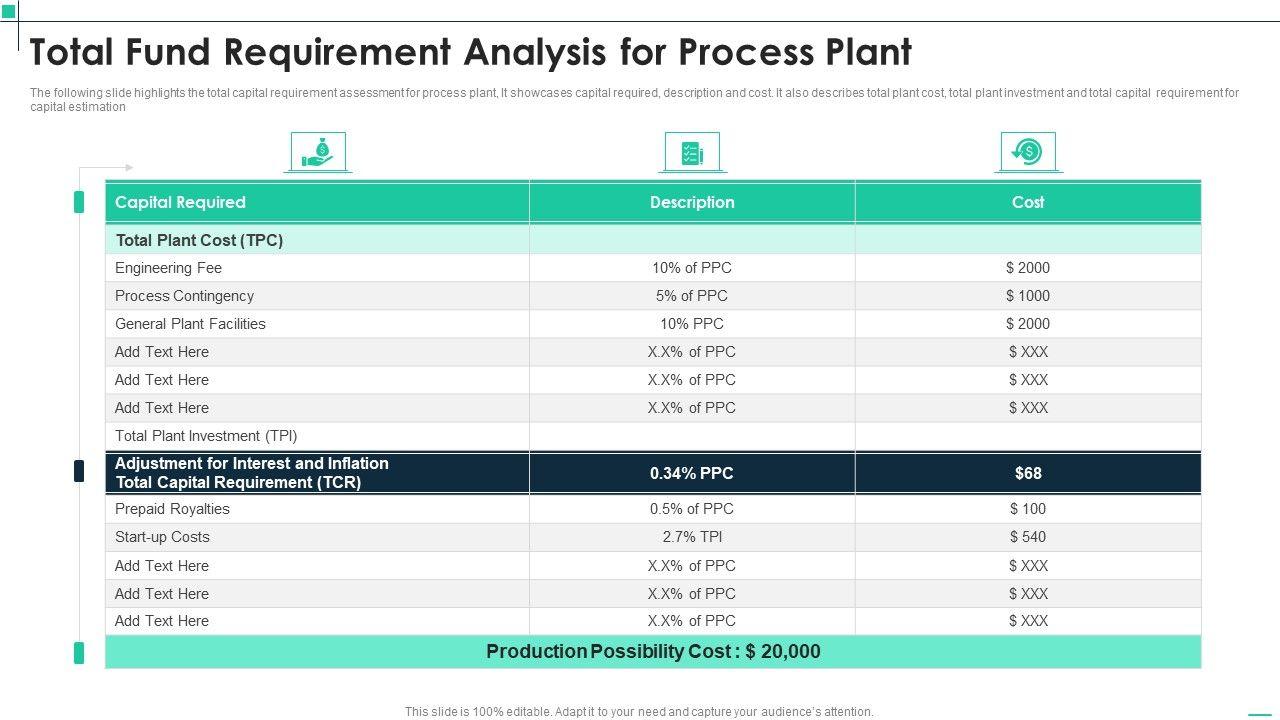 Total Fund Requirement Analysis for Process Plant

The following slide highlights the total capital requirement assessment for process plant, It showcases capital required, description and cost. It also describes total plant cost, total plant investment and total capital requirement for capital estimation

| Capital Required | Description | Cost |
|---|---|---|
| Total Plant Cost (TPC) | | |
| Engineering Fee | 10% of PPC | $ 2000 |
| Process Contingency | 5% of PPC | $ 1000 |
| General Plant Facilities | 10% PPC | $ 2000 |
| Add Text Here | X.X% of PPC | $ XXX |
| Add Text Here | X.X% of PPC | $ XXX |
| Add Text Here | X.X% of PPC | $ XXX |
| Total Plant Investment (TPI) | | |
| Adjustment for Interest and Inflation Total Capital Requirement (TCR) | 0.34% PPC | $68 |
| Prepaid Royalties | 0.5% of PPC | $ 100 |
| Start-up Costs | 2.7% TPI | $ 540 |
| Add Text Here | X.X% of PPC | $ XXX |
| Add Text Here | X.X% of PPC | $ XXX |
| Add Text Here | X.X% of PPC | $ XXX |

Production Possibility Cost : $ 20,000

This slide is 100% editable. Adapt it to your need and capture your audience's attention.